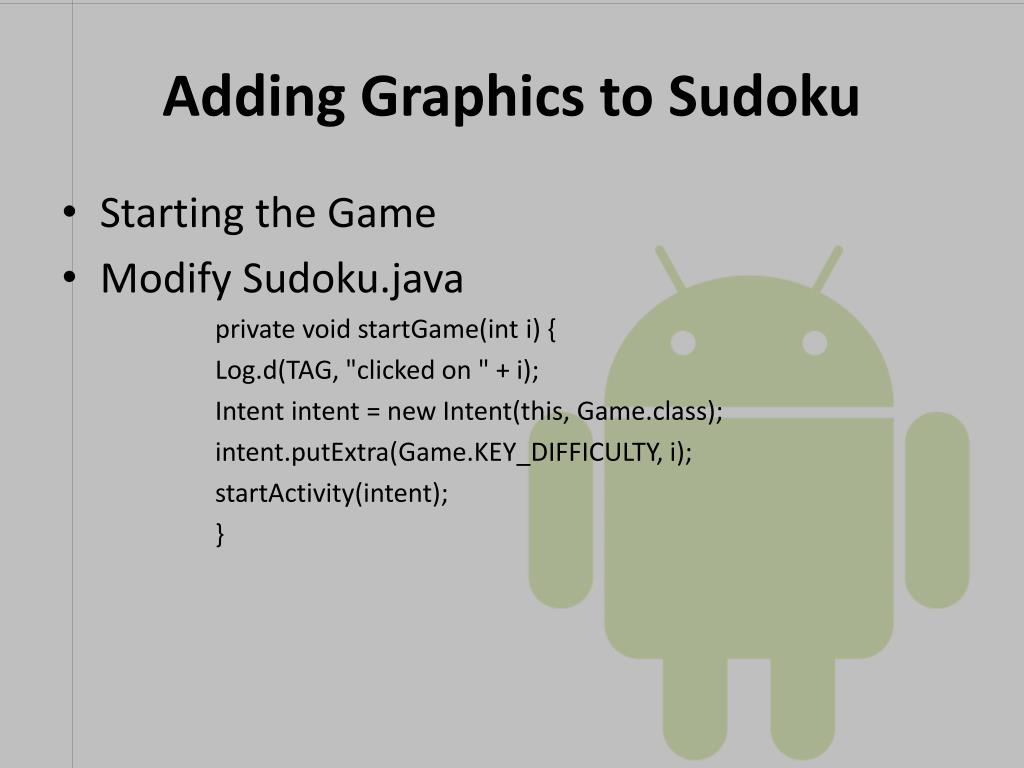 Adding Graphics to Sudoku

• Starting the Game
• Modify Sudoku.java

private void startGame(int i) {
Log.d(TAG, "clicked on " + i);
Intent intent = new Intent(this, Game.class);
intent.putExtra(Game.KEY_DIFFICULTY, i);
startActivity(intent);
}